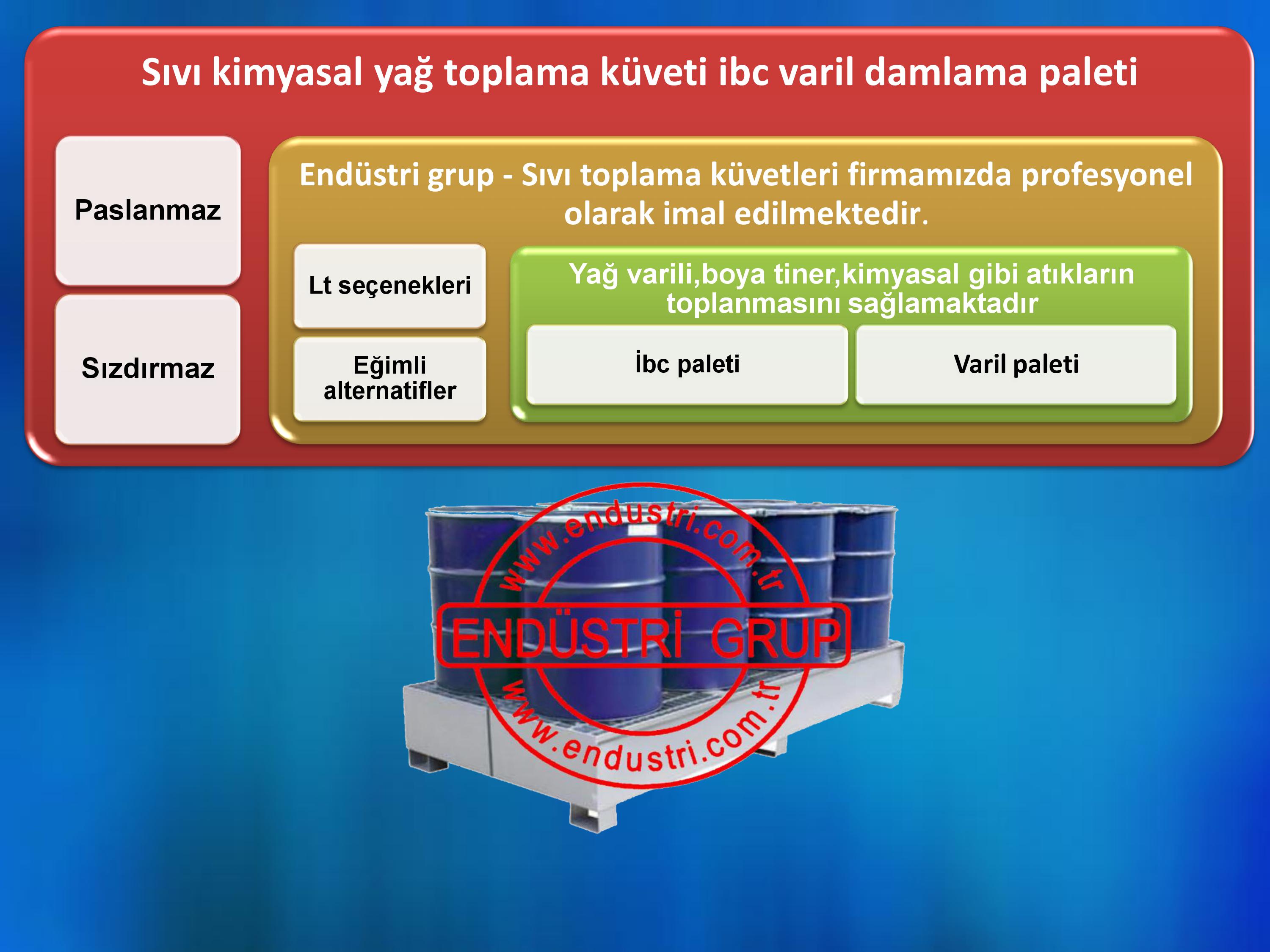 Sıvı kimyasal yağ toplama küveti ibc varil damlama paleti

Paslanmaz

Sızdırmaz

Endüstri grup - Sıvı toplama küvetleri firmamızda profesyonel olarak imal edilmektedir.

Lt seçenekleri

Eğimli alternatifler

Yağ varili,boya tiner,kimyasal gibi atıkların toplanmasını sağlamaktadır

İbc paleti

Varil paleti

www.endustri.com.tr
ENDÜSTRİ GRUP
www.endustri.com.tr